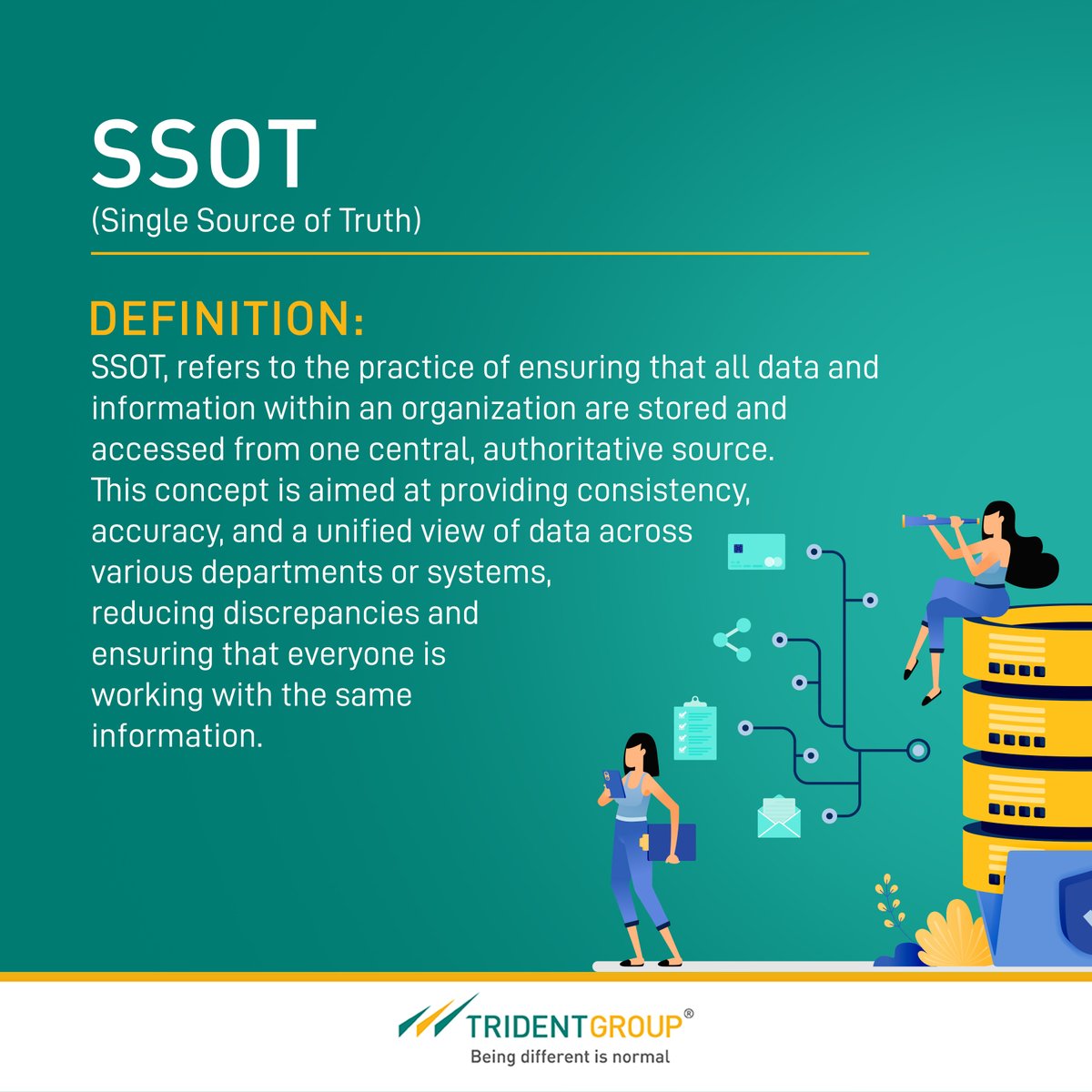 SSOT
(Single Source of Truth)

DEFINITION:
SSOT, refers to the practice of ensuring that all data and information within an organization are stored and accessed from one central, authoritative source. This concept is aimed at providing consistency, accuracy, and a unified view of data across various departments or systems, reducing discrepancies and ensuring that everyone is working with the same information.

TRIDENTGROUP®
Being different is normal